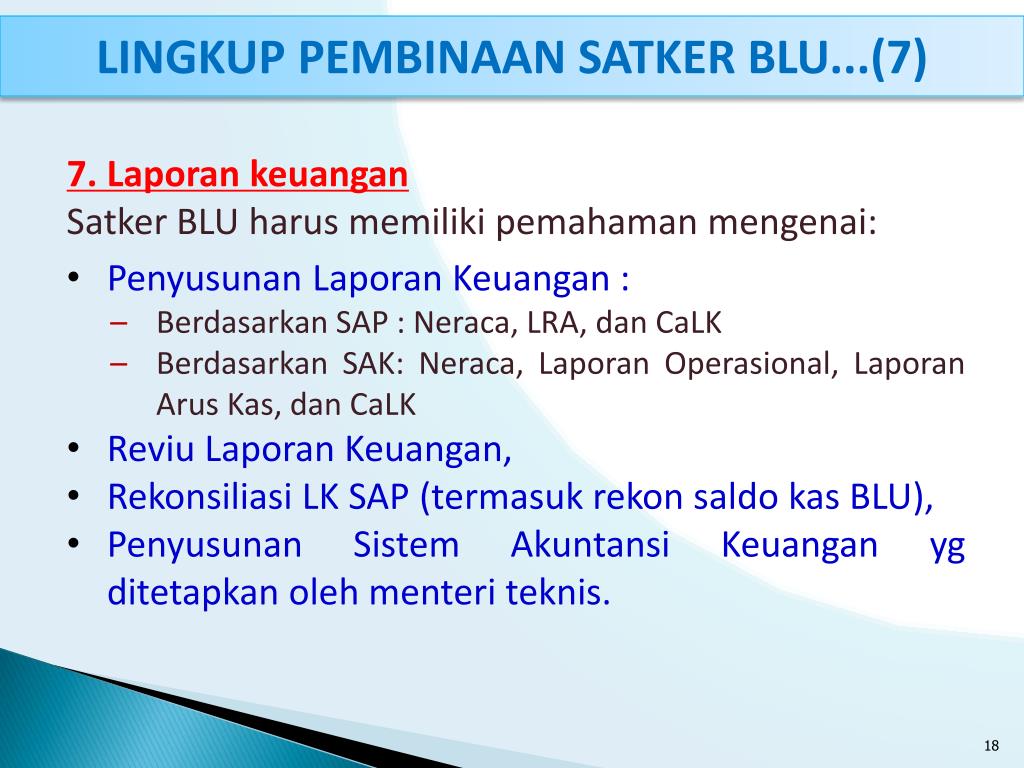 LINGKUP PEMBINAAN SATKER BLU...(7)

7. Laporan keuangan
Satker BLU harus memiliki pemahaman mengenai:

• Penyusunan Laporan Keuangan :
– Berdasarkan SAP : Neraca, LRA, dan CaLK
– Berdasarkan SAK: Neraca, Laporan Operasional, Laporan Arus Kas, dan CaLK
• Reviu Laporan Keuangan,
• Rekonsiliasi LK SAP (termasuk rekon saldo kas BLU),
• Penyusunan Sistem Akuntansi Keuangan yg ditetapkan oleh menteri teknis.

18